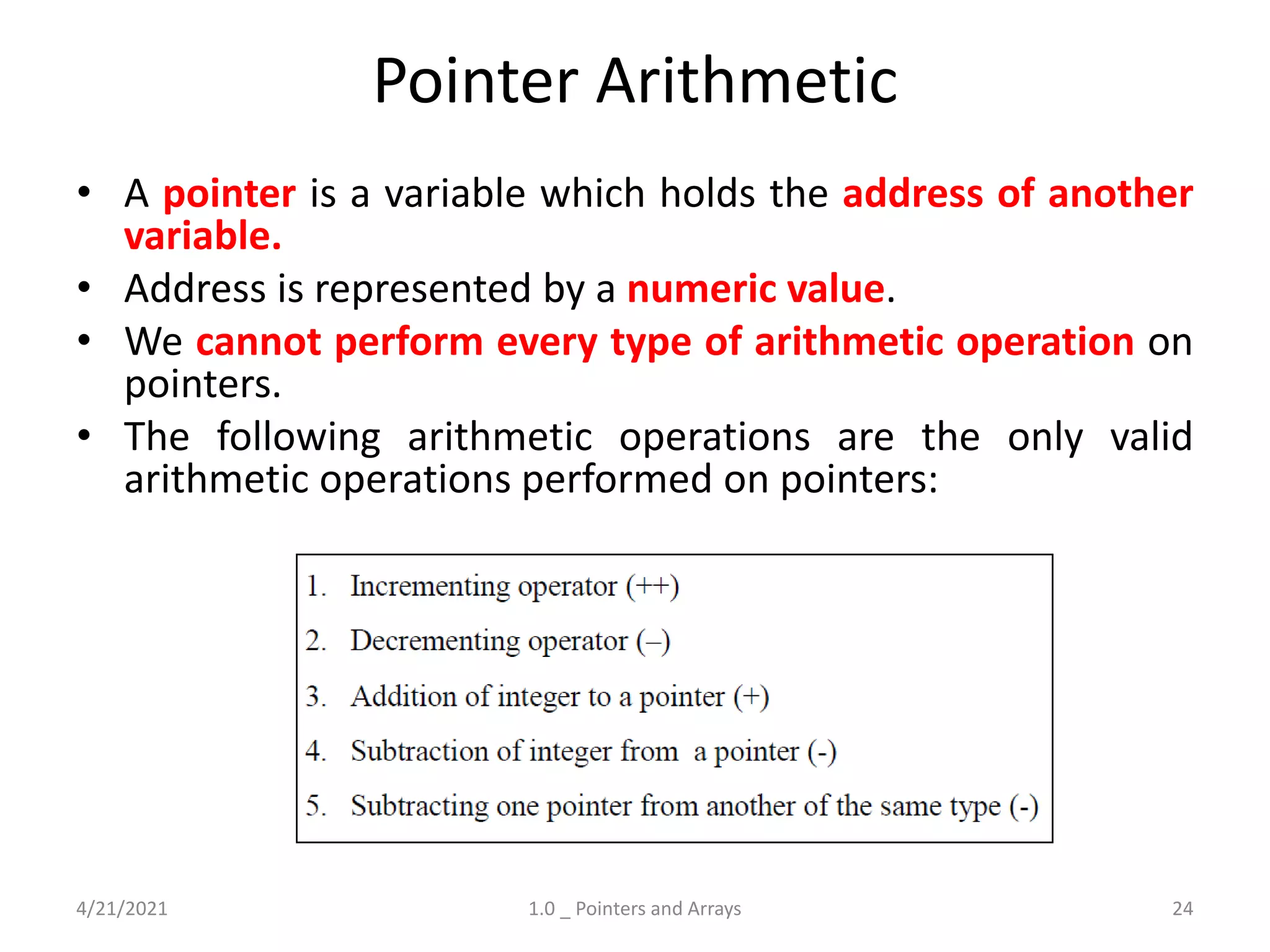 Pointer Arithmetic

• A pointer is a variable which holds the address of another variable.
• Address is represented by a numeric value.
• We cannot perform every type of arithmetic operation on pointers.
• The following arithmetic operations are the only valid arithmetic operations performed on pointers:

1. Incrementing operator (++)
2. Decrementing operator (–)
3. Addition of integer to a pointer (+)
4. Subtraction of integer from a pointer (-)
5. Subtracting one pointer from another of the same type (-)

4/21/2021 1.0 _ Pointers and Arrays 24